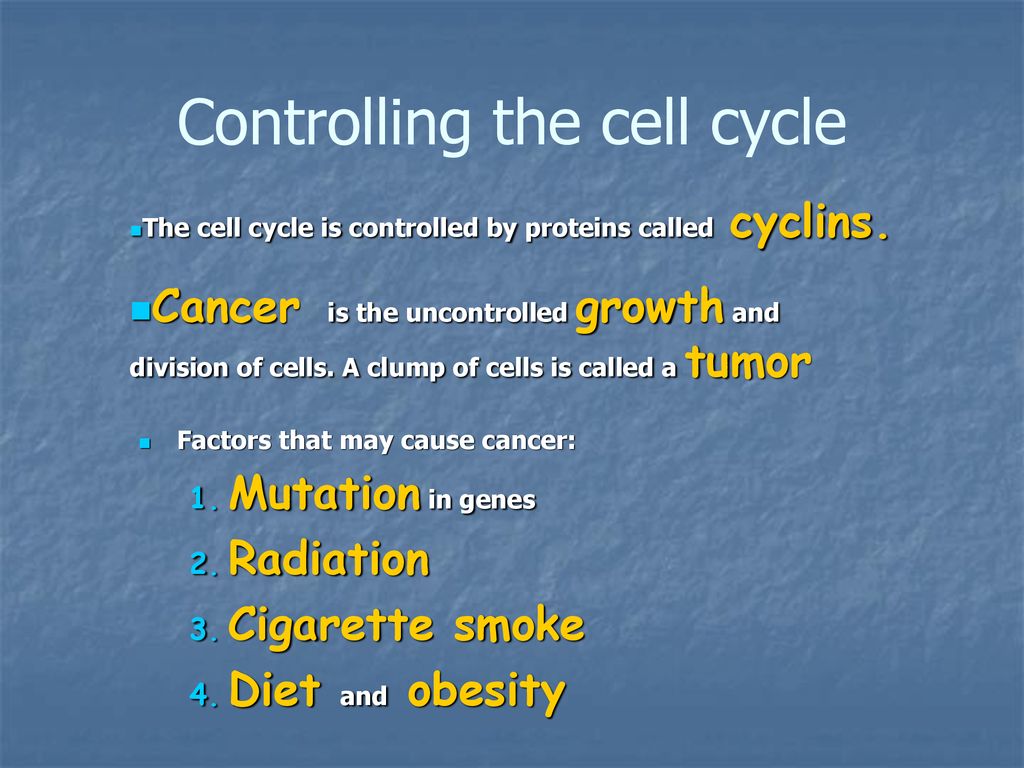 Controlling the cell cycle

The cell cycle is controlled by proteins called cyclins.

Cancer is the uncontrolled growth and division of cells. A clump of cells is called a tumor

Factors that may cause cancer:

1. Mutation in genes
2. Radiation
3. Cigarette smoke
4. Diet and obesity